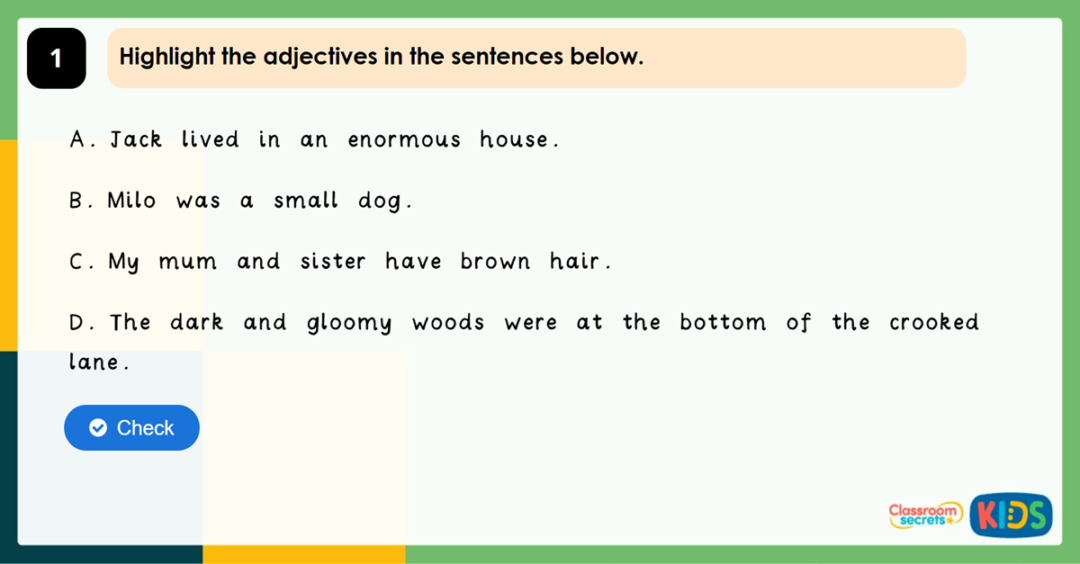 1

Highlight the adjectives in the sentences below.

A. Jack lived in an enormous house.

B. Milo was a small dog.

C. My mum and sister have brown hair.

D. The dark and gloomy woods were at the bottom of the crooked lane.

Check

Classroom secrets KIDS